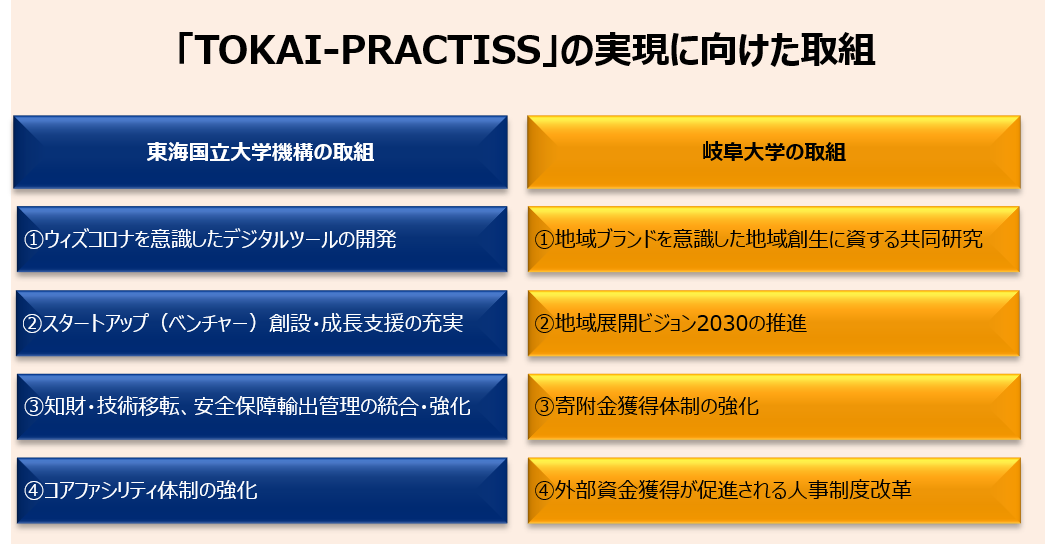 「TOKAI-PRACTISS」の実現に向けた取組

東海国立大学機構の取組

①ウィズコロナを意識したデジタルツールの開発

②スタートアップ（ベンチャー）創設・成長支援の充実

③知財・技術移転、安全保障輸出管理の統合・強化

④コアファシリティ体制の強化

岐阜大学の取組

①地域ブランドを意識した地域創生に資する共同研究

②地域展開ビジョン2030の推進

③寄附金獲得体制の強化

④外部資金獲得が促進される人事制度改革